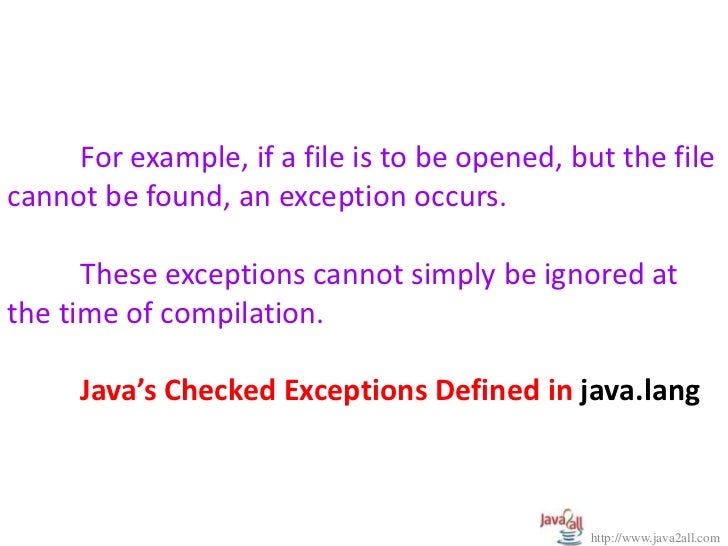 For example, if a file is to be opened, but the file cannot be found, an exception occurs.

These exceptions cannot simply be ignored at the time of compilation.

Java's Checked Exceptions Defined in java.lang

Java2all

http://www.java2all.com